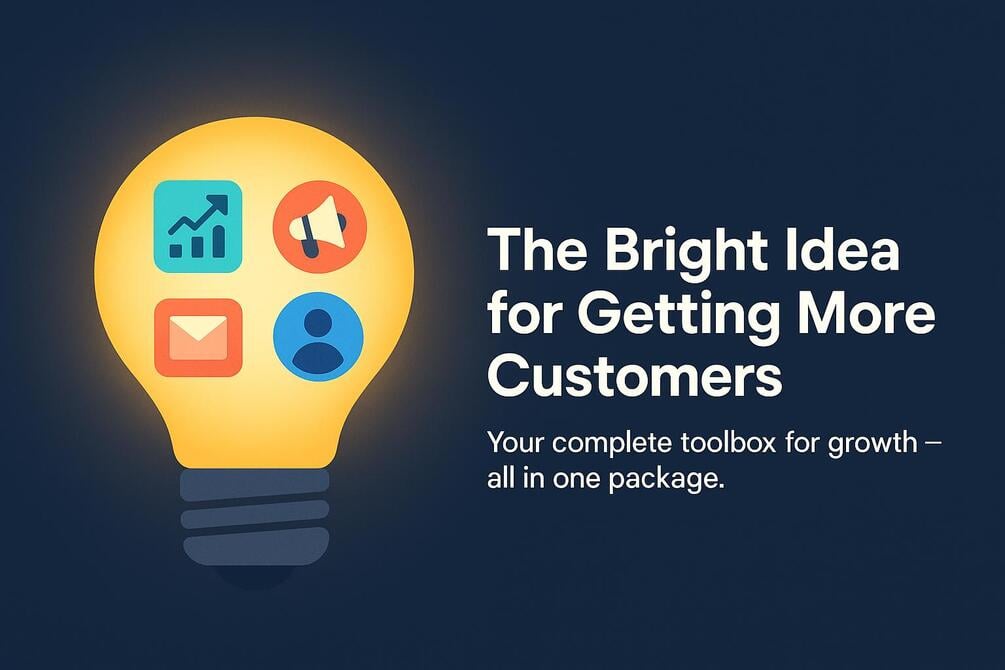 The Bright Idea for Getting More Customers

Your complete toolbox for growth – all in one package.